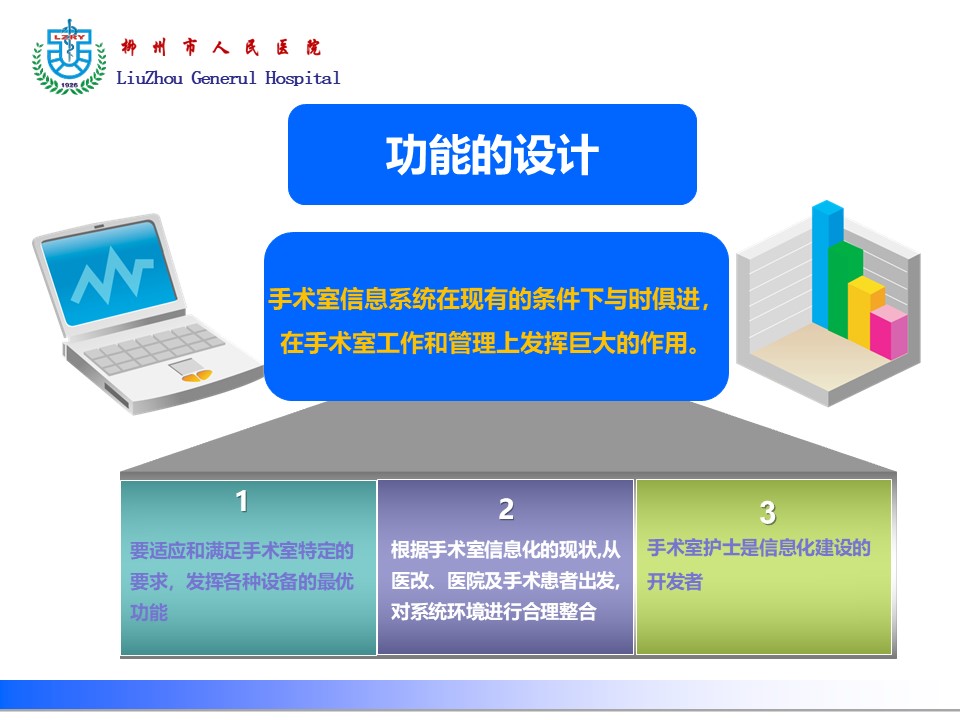 LZRY
1926
柳州市人民医院
LiuZhou Generul Hospital

功能的设计

手术室信息系统在现有的条件下与时俱进，在手术室工作和管理上发挥巨大的作用。

1
要适应和满足手术室特定的要求，发挥各种设备的最优功能

2
根据手术室信息化的现状,从医改、医院及手术患者出发,对系统环境进行合理整合

3
手术室护士是信息化建设的开发者